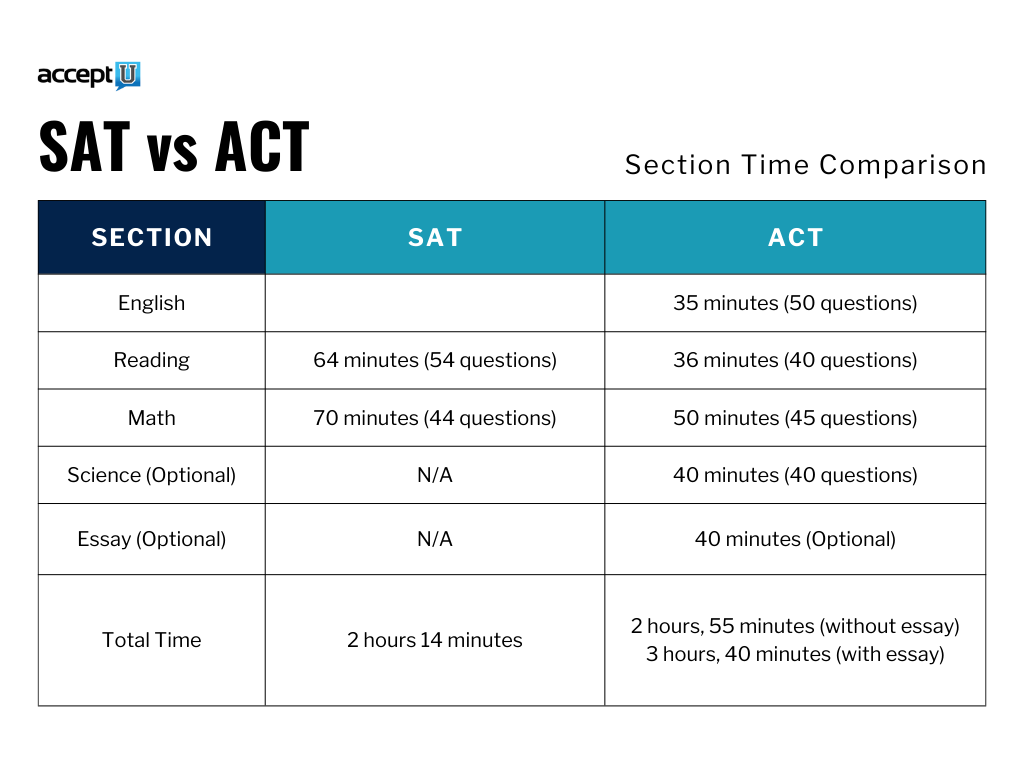 acceptU

SAT vs ACT

Section Time Comparison

| SECTION | SAT | ACT |
|---|---|---|
| English | | 35 minutes (50 questions) |
| Reading | 64 minutes (54 questions) | 36 minutes (40 questions) |
| Math | 70 minutes (44 questions) | 50 minutes (45 questions) |
| Science (Optional) | N/A | 40 minutes (40 questions) |
| Essay (Optional) | N/A | 40 minutes (Optional) |
| Total Time | 2 hours 14 minutes | 2 hours, 55 minutes (without essay) 3 hours, 40 minutes (with essay) |